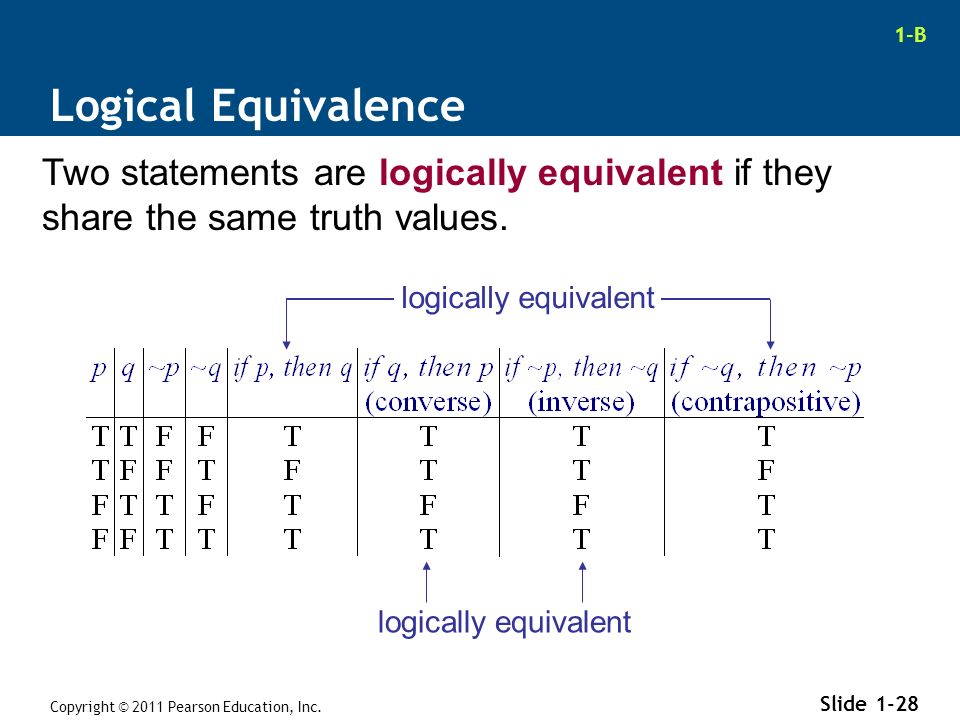 1-B

Logical Equivalence

Two statements are logically equivalent if they share the same truth values.

logically equivalent

| $p$ | $q$ | $\sim p$ | $\sim q$ | if $p$, then $q$ | if $q$, then $p$ (converse) | if $\sim p$, then $\sim q$ (inverse) | if $\sim q$, then $\sim p$ (contrapositive) |
|---|---|---|---|---|---|---|---|
| T | T | F | F | T | T | T | T |
| T | F | F | T | F | T | T | F |
| F | T | T | F | T | F | F | T |
| F | F | T | T | T | T | T | T |

logically equivalent

Copyright © 2011 Pearson Education, Inc.

Slide 1-28